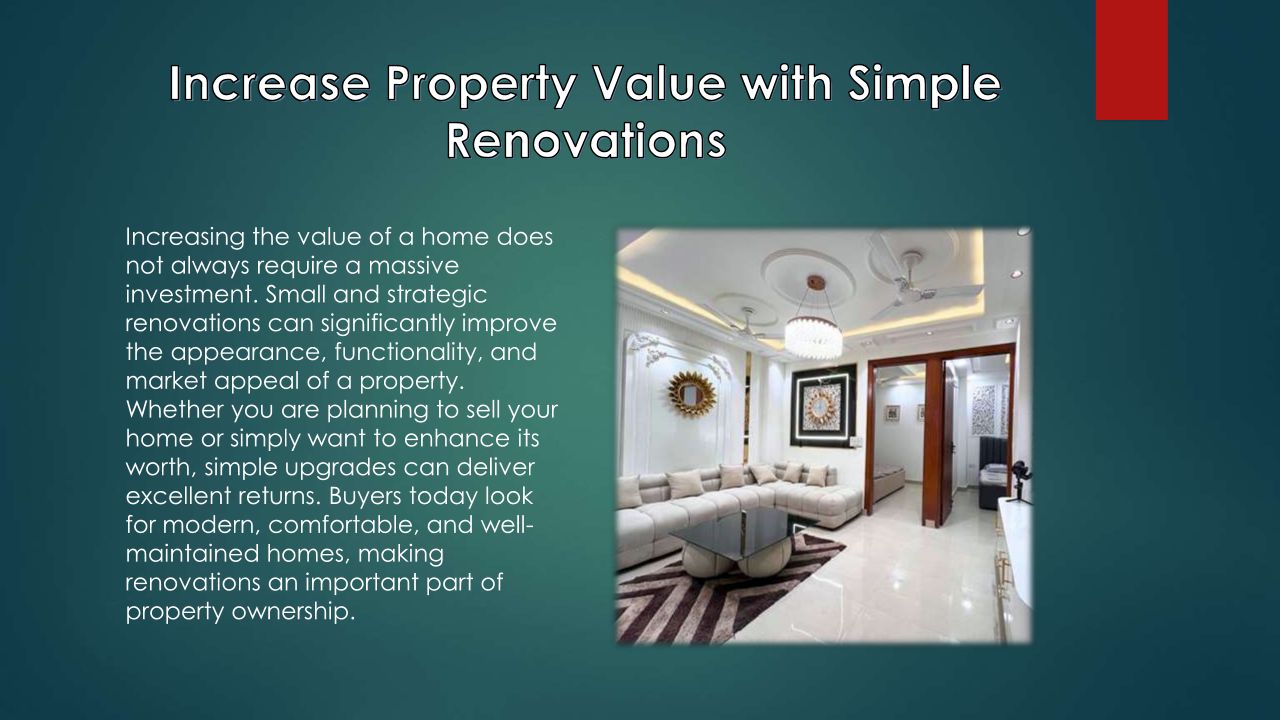 Increase Property Value with Simple Renovations

Increasing the value of a home does not always require a massive investment. Small and strategic renovations can significantly improve the appearance, functionality, and market appeal of a property. Whether you are planning to sell your home or simply want to enhance its worth, simple upgrades can deliver excellent returns. Buyers today look for modern, comfortable, and well-maintained homes, making renovations an important part of property ownership.